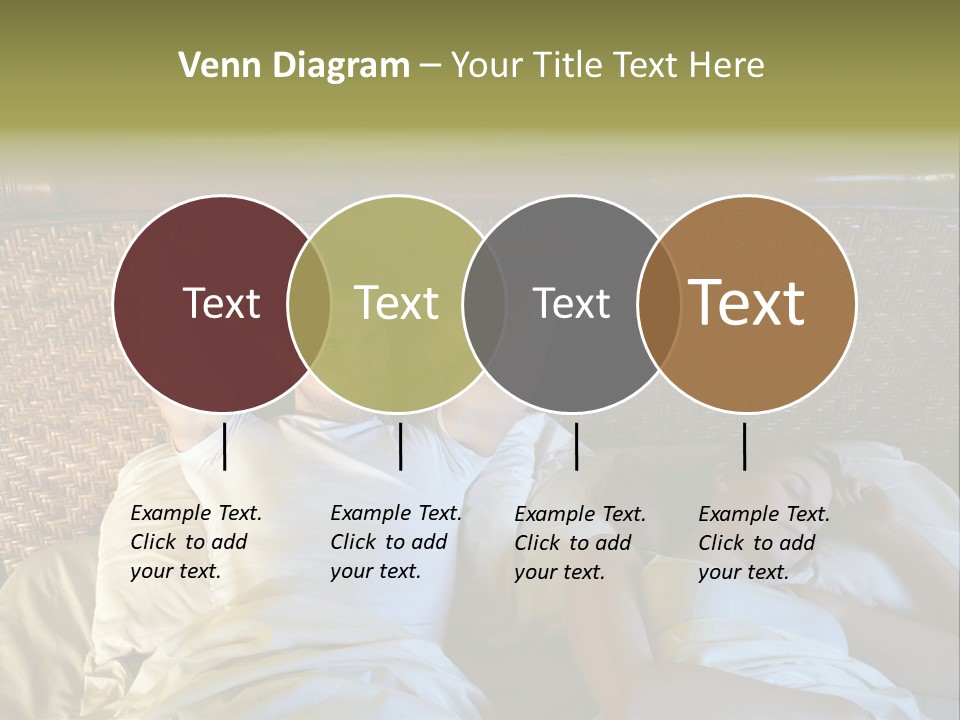 Venn Diagram – Your Title Text Here

Text

Text

Text

Text

Example Text. Click to add your text.

Example Text. Click to add your text.

Example Text. Click to add your text.

Example Text. Click to add your text.